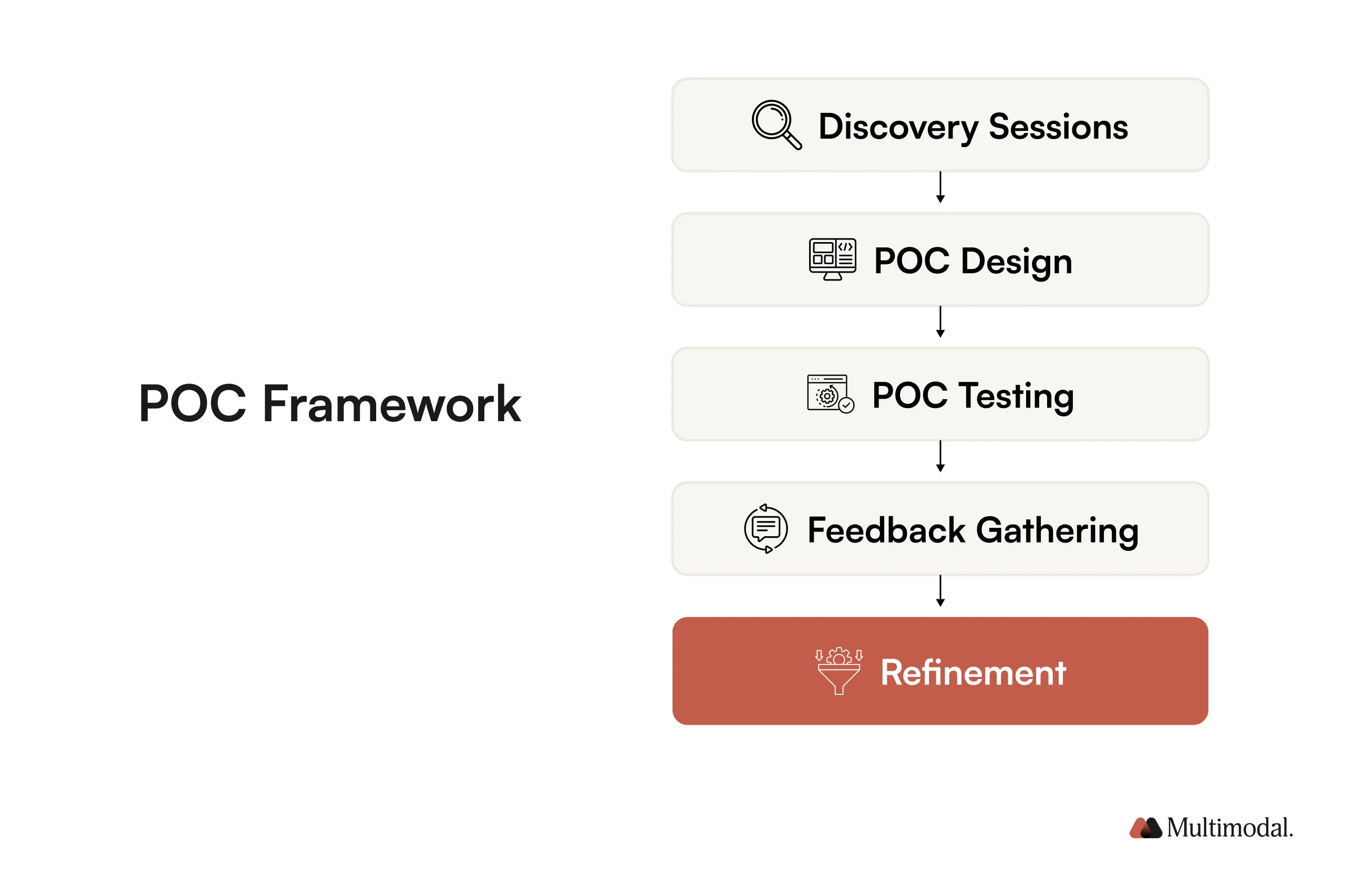 POC Framework

Discovery Sessions

POC Design

POC Testing

Feedback Gathering

Refinement

Multimodal.